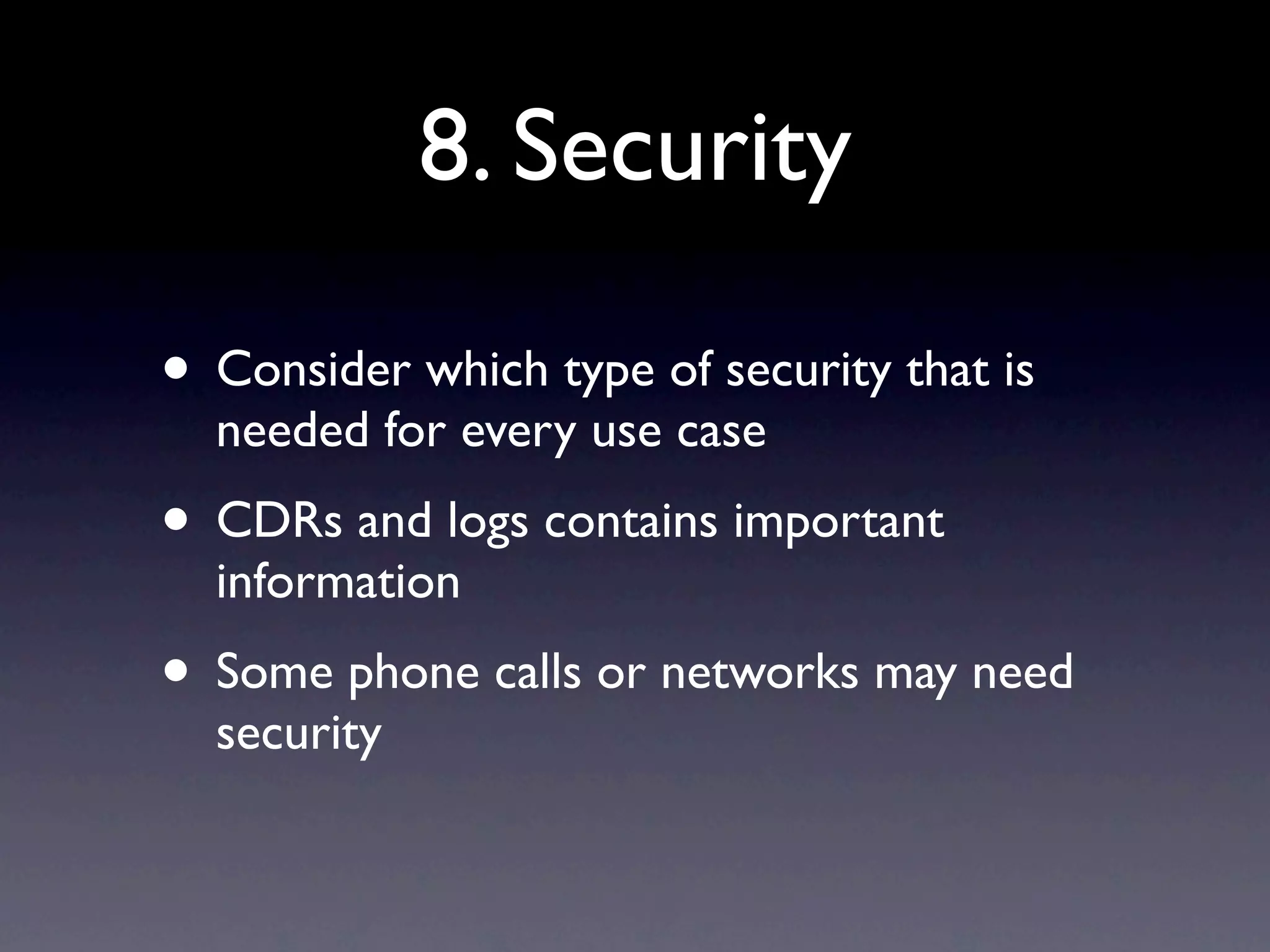 8. Security

• Consider which type of security that is needed for every use case

• CDRs and logs contains important information

• Some phone calls or networks may need security